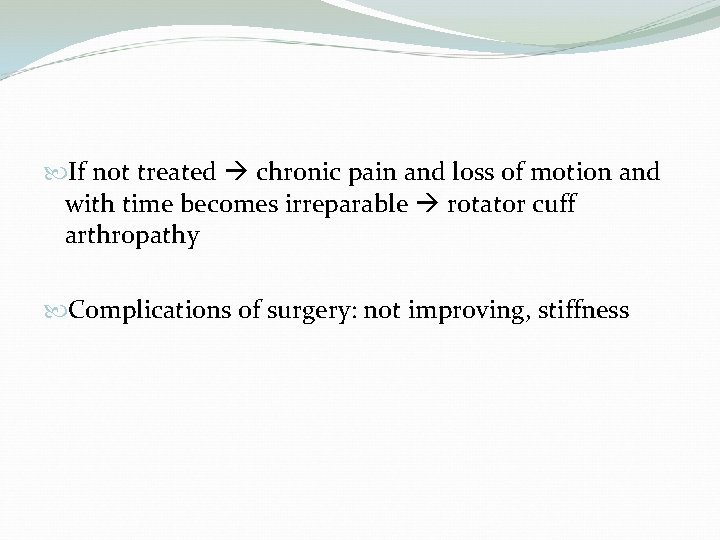 If not treated → chronic pain and loss of motion and with time becomes irreparable → rotator cuff arthropathy

Complications of surgery: not improving, stiffness